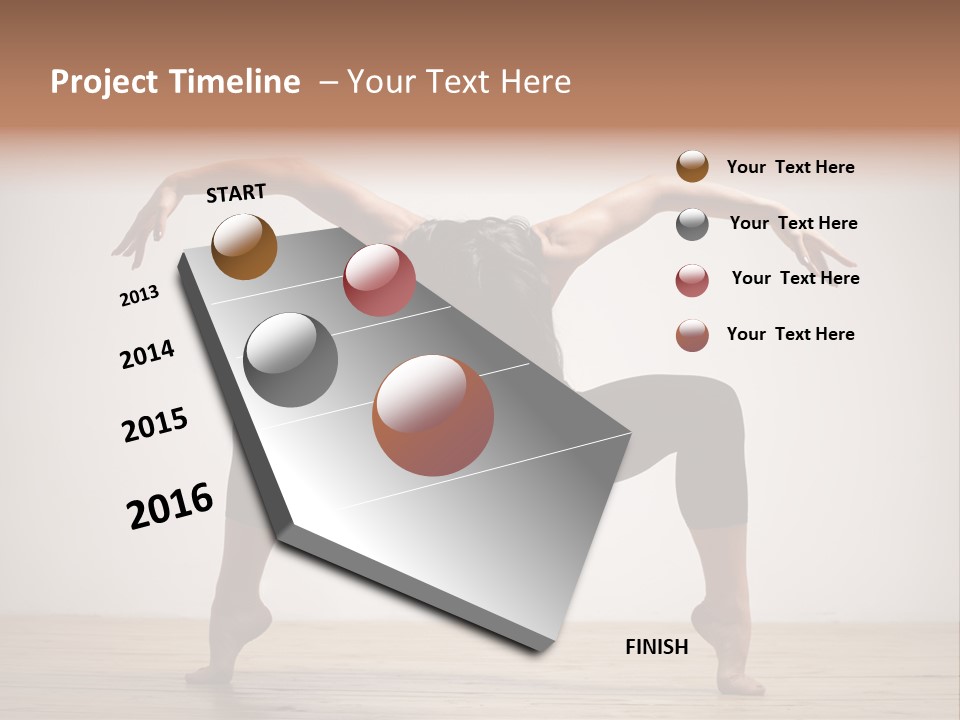 Project Timeline – Your Text Here

START

2013

2014

2015

2016

Your Text Here

Your Text Here

Your Text Here

Your Text Here

FINISH